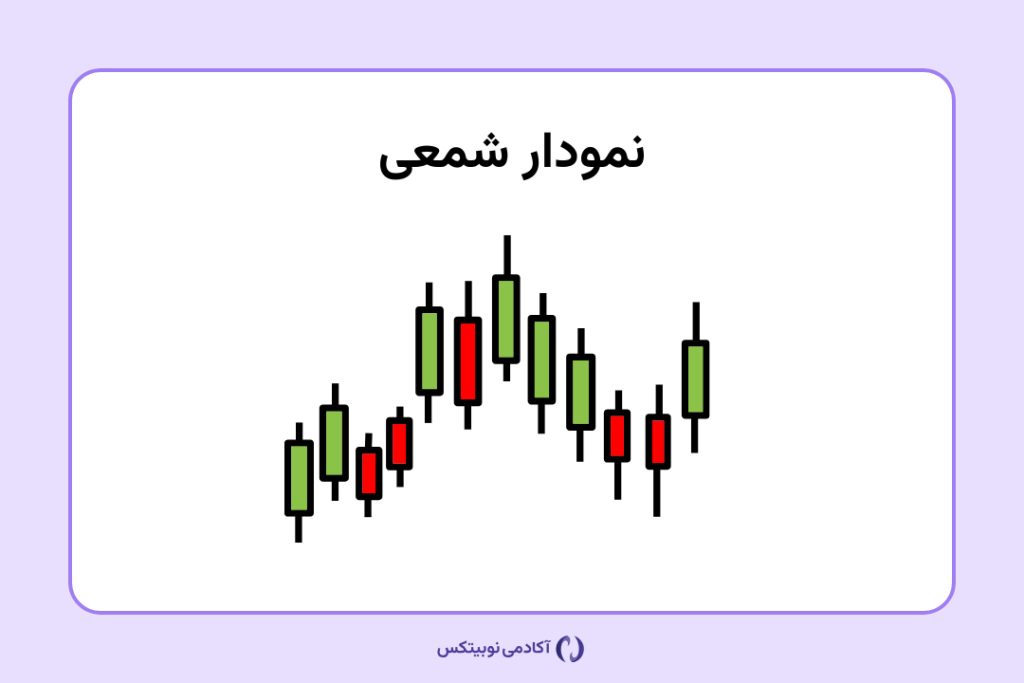 نمودار شمعی

آکادمی نوبیتکس